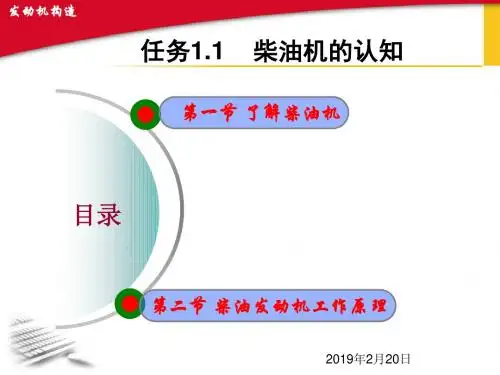 发动机构造

任务1.1　柴油机的认知

第一节 了解柴油机

目录

第二节 柴油发动机工作原理

2019年2月20日